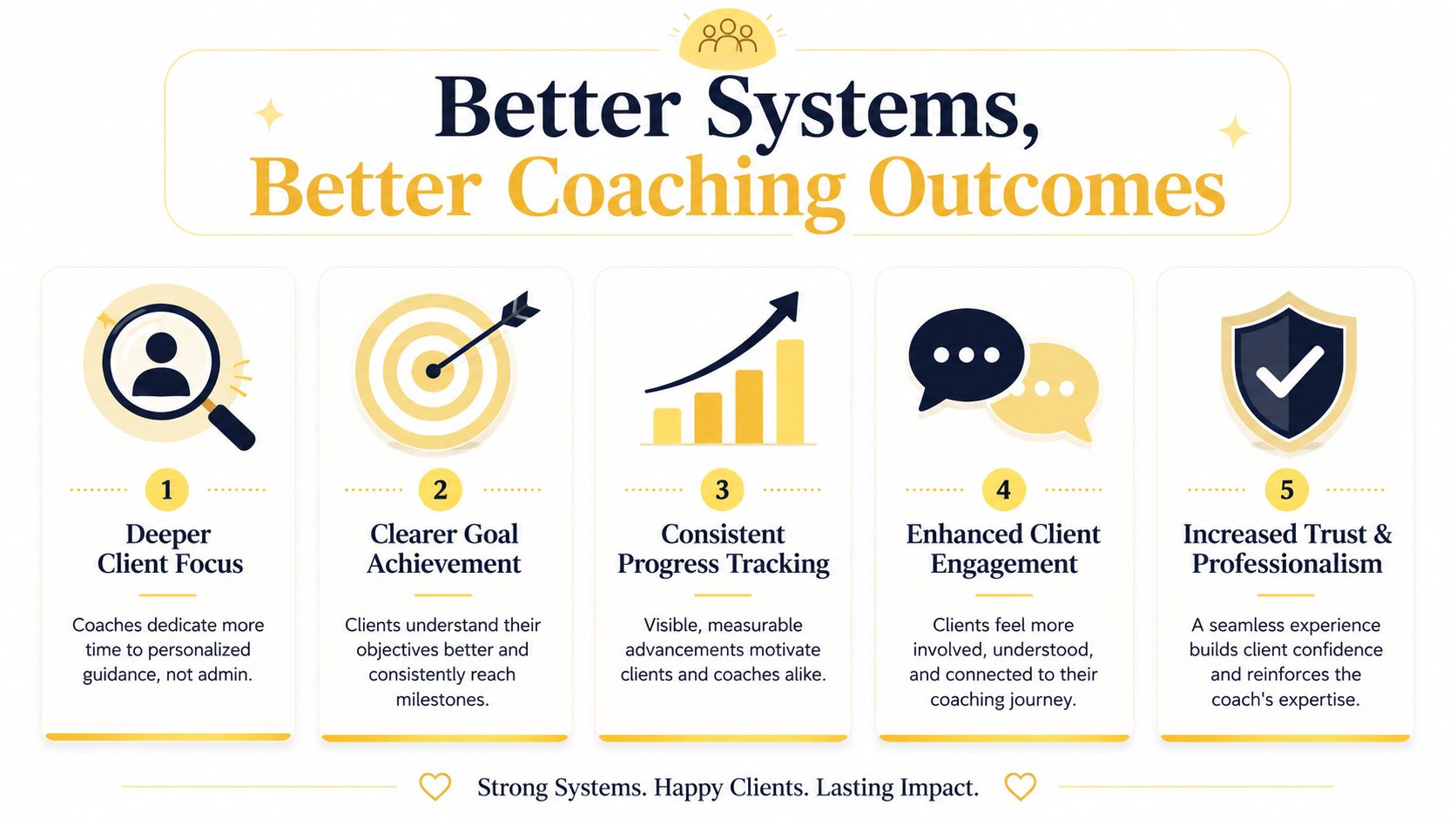 Better Systems,
Better Coaching Outcomes

1
Deeper Client Focus
Coaches dedicate more time to personalized guidance, not admin.

2
Clearer Goal Achievement
Clients understand their objectives better and consistently reach milestones.

3
Consistent Progress Tracking
Visible, measurable advancements motivate clients and coaches alike.

4
Enhanced Client Engagement
Clients feel more involved, understood, and connected to their coaching journey.

5
Increased Trust & Professionalism
A seamless experience builds client confidence and reinforces the coach's expertise.

Strong Systems. Happy Clients. Lasting Impact.